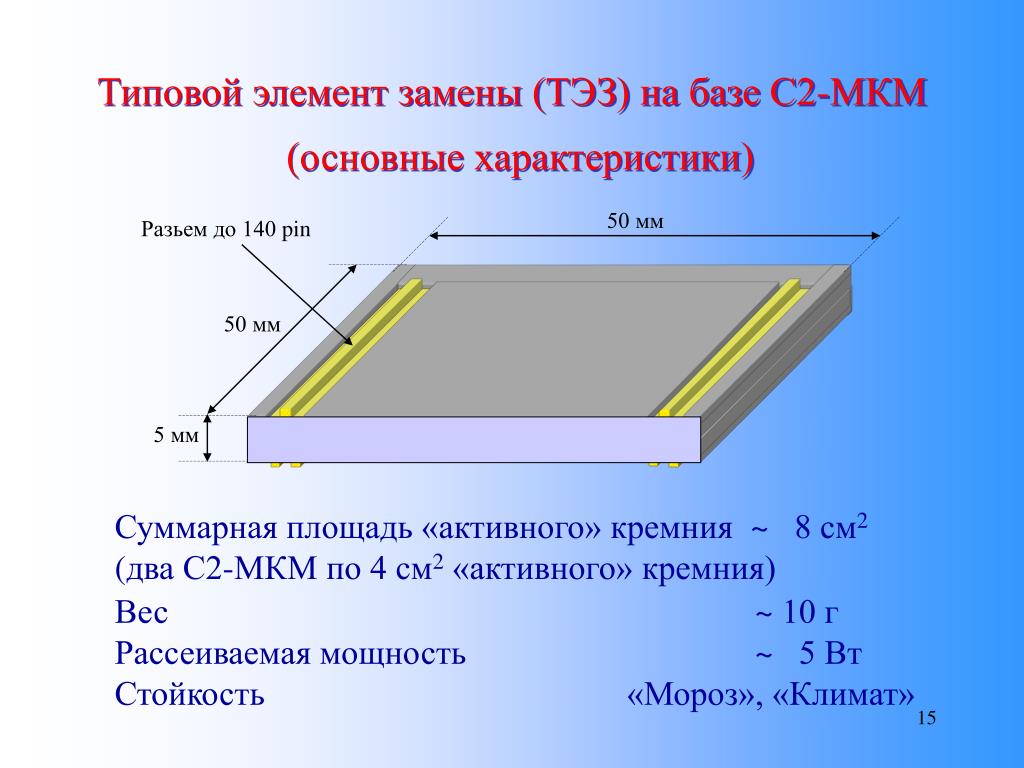 Типовой элемент замены (ТЭЗ) на базе С2-МКМ (основные характеристики)

Разьем до 140 pin

50 мм

50 мм

5 мм

Суммарная площадь «активного» кремния ~ 8 см$^2$
(два С2-МКМ по 4 см$^2$ «активного» кремния)
Вес ~ 10 г
Рассеиваемая мощность ~ 5 Вт
Стойкость «Мороз», «Климат»

15